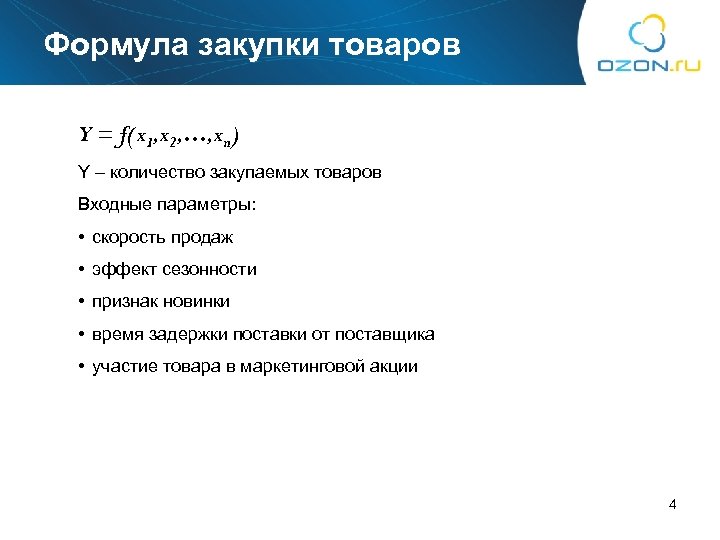 Формула закупки товаров

OZON.ru

$Y = f(x_1, x_2, \ldots, x_n)$

Y – количество закупаемых товаров

Входные параметры:

• скорость продаж

• эффект сезонности

• признак новинки

• время задержки поставки от поставщика

• участие товара в маркетинговой акции

4